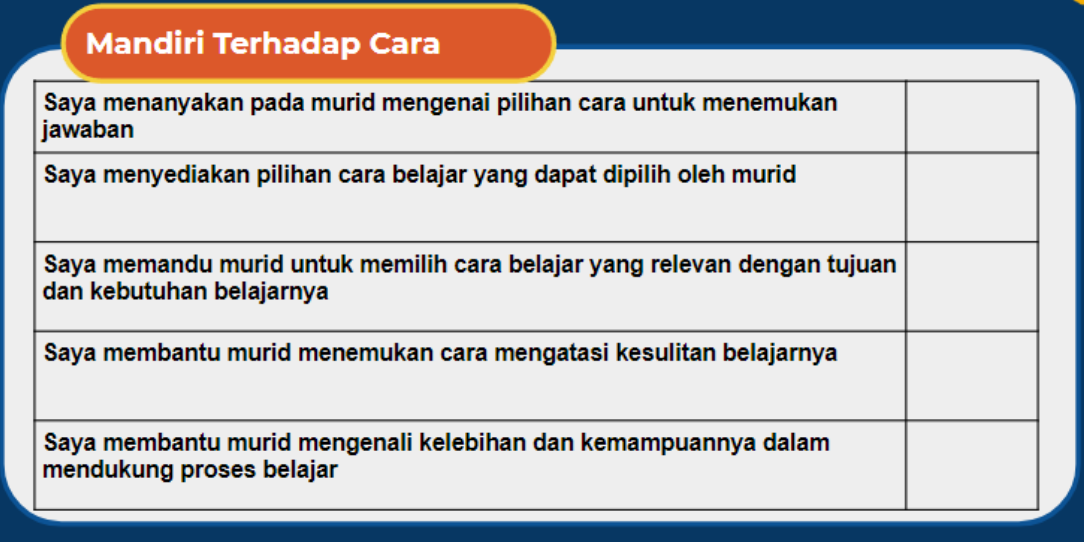 Mandiri Terhadap Cara

| | |
|---|---|
| Saya menanyakan pada murid mengenai pilihan cara untuk menemukan jawaban | |
| Saya menyediakan pilihan cara belajar yang dapat dipilih oleh murid | |
| Saya memandu murid untuk memilih cara belajar yang relevan dengan tujuan dan kebutuhan belajarnya | |
| Saya membantu murid menemukan cara mengatasi kesulitan belajarnya | |
| Saya membantu murid mengenali kelebihan dan kemampuannya dalam mendukung proses belajar | |